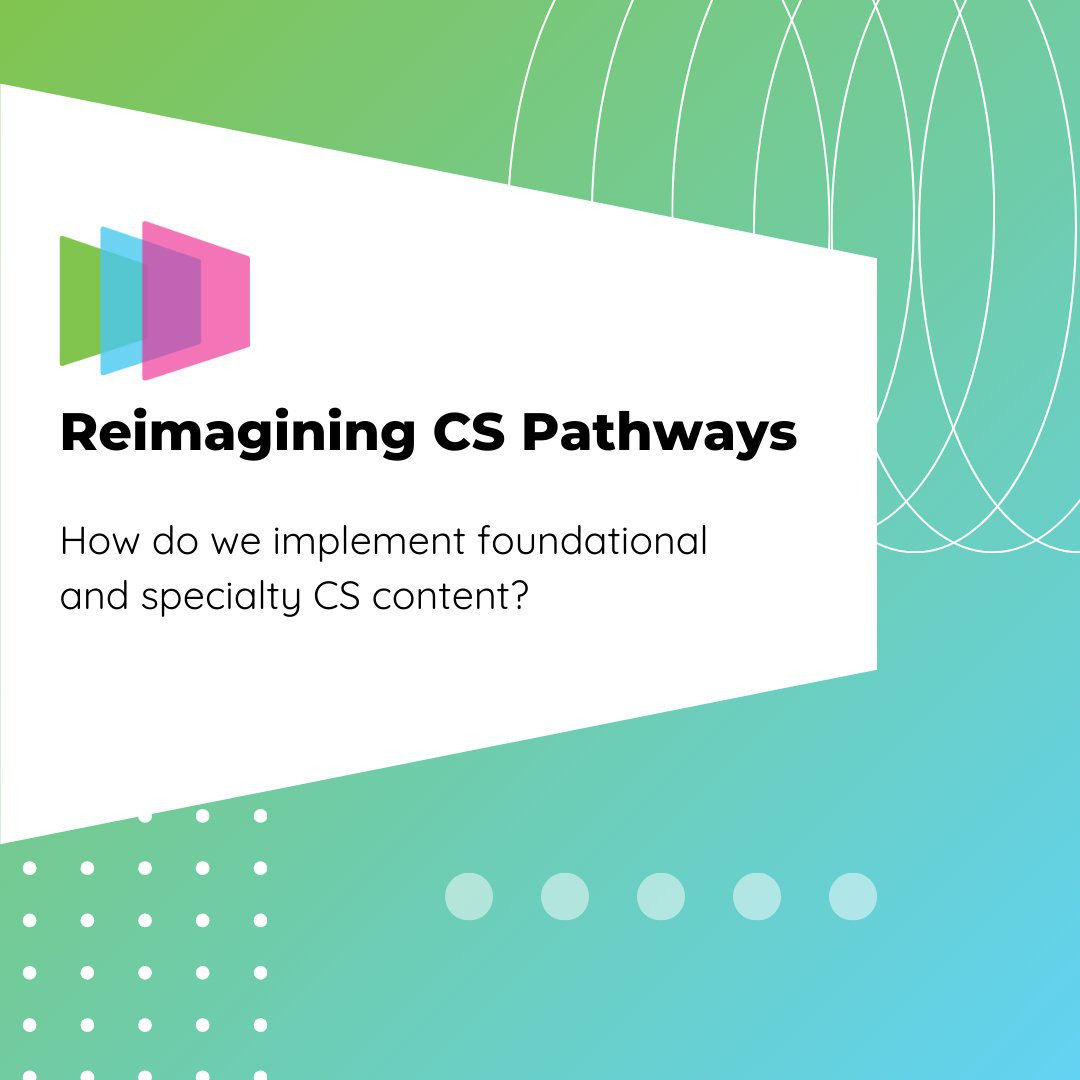 Reimagining CS Pathways

How do we implement foundational and specialty CS content?